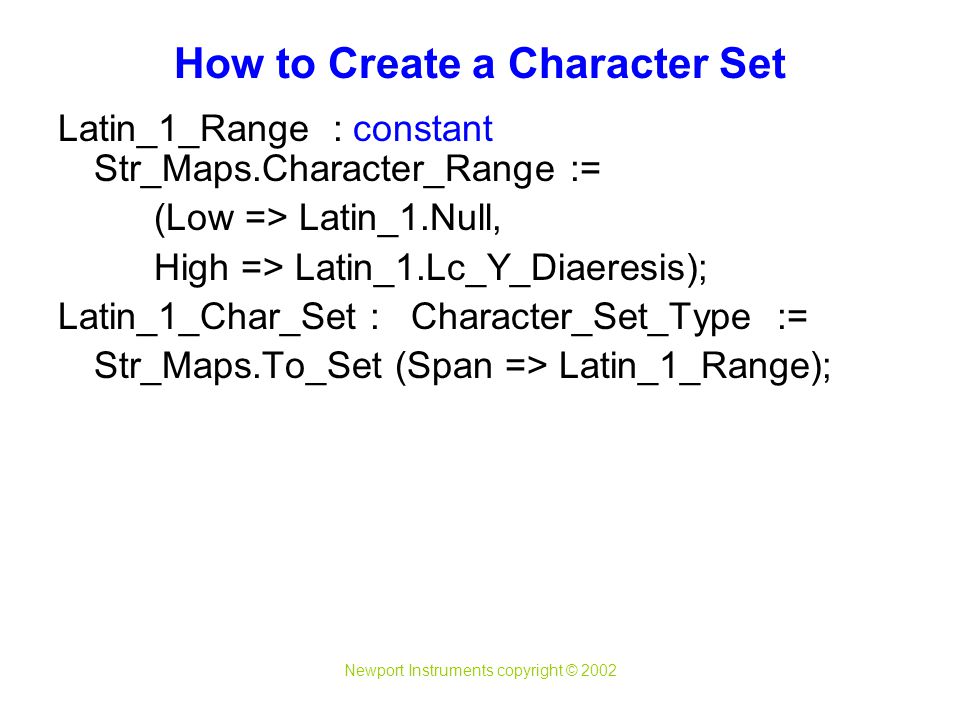 How to Create a Character Set

Latin_1_Range : constant
Str_Maps.Character_Range :=
(Low => Latin_1.Null,
High => Latin_1.Lc_Y_Diaeresis);
Latin_1_Char_Set : Character_Set_Type :=
Str_Maps.To_Set (Span => Latin_1_Range);

Newport Instruments copyright © 2002